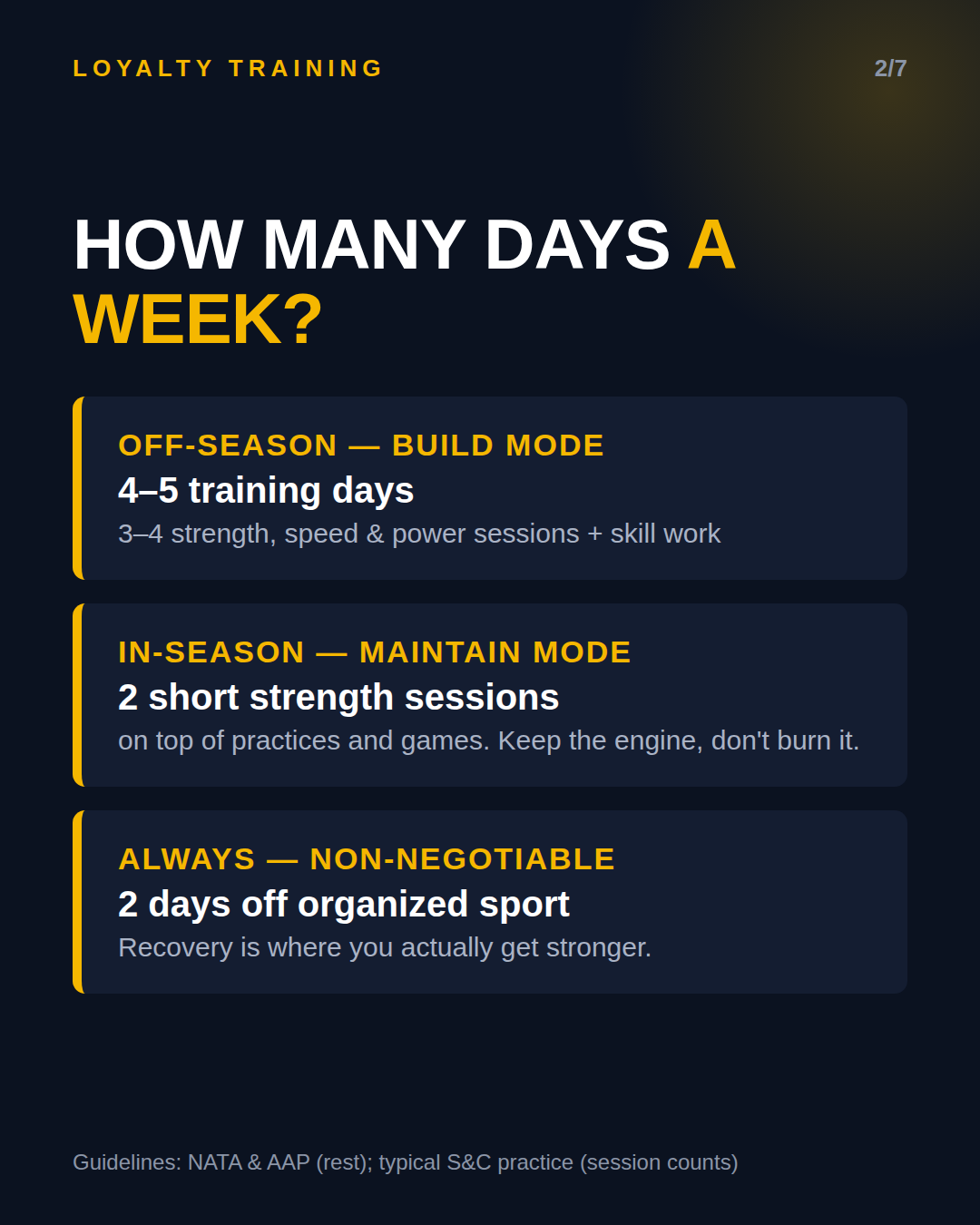 LOYALTY TRAINING

2/7

HOW MANY DAYS A WEEK?

OFF-SEASON — BUILD MODE

4–5 training days

3–4 strength, speed & power sessions + skill work

IN-SEASON — MAINTAIN MODE

2 short strength sessions

on top of practices and games. Keep the engine, don't burn it.

ALWAYS — NON-NEGOTIABLE

2 days off organized sport

Recovery is where you actually get stronger.

Guidelines: NATA & AAP (rest); typical S&C practice (session counts)